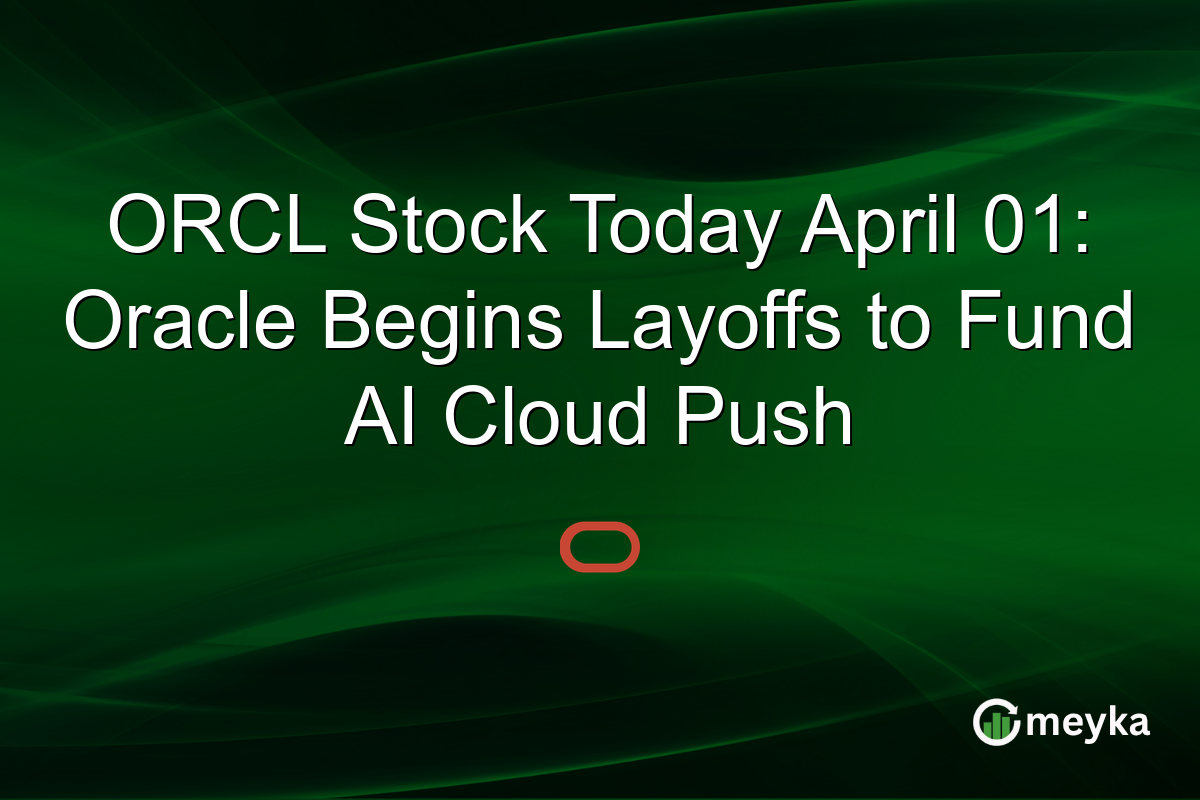 ORCL Stock Today April 01: Oracle Begins Layoffs to Fund AI Cloud Push

meyka